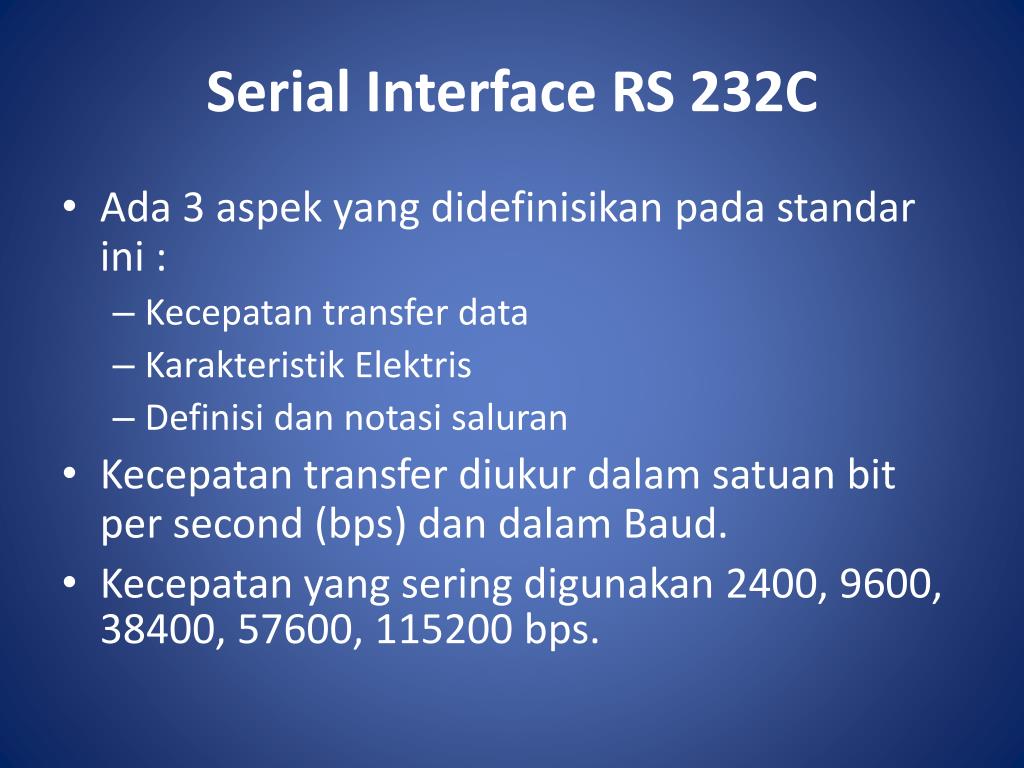 Serial Interface RS 232C

• Ada 3 aspek yang didefinisikan pada standar ini :
– Kecepatan transfer data
– Karakteristik Elektris
– Definisi dan notasi saluran
• Kecepatan transfer diukur dalam satuan bit per second (bps) dan dalam Baud.
• Kecepatan yang sering digunakan 2400, 9600, 38400, 57600, 115200 bps.